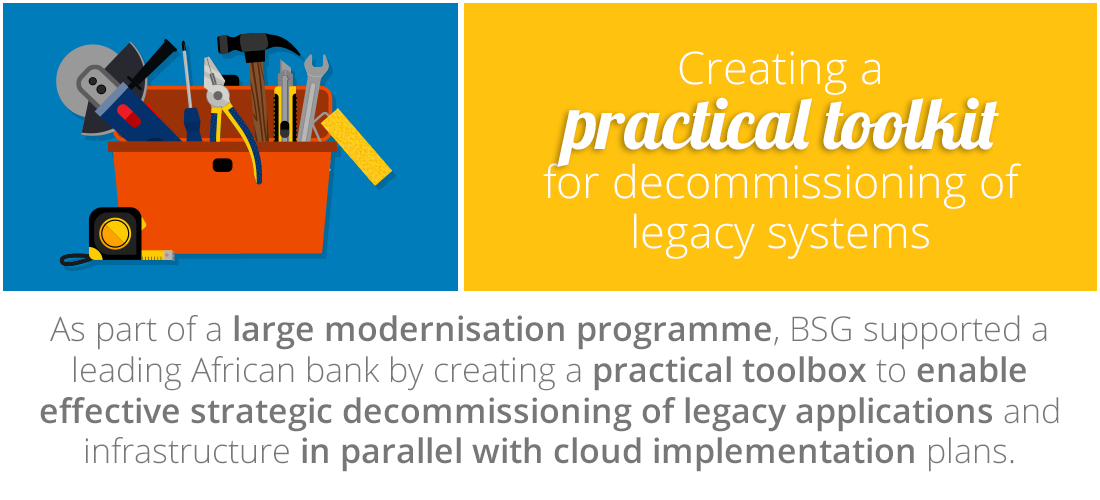 Creating a practical toolkit for decommissioning of legacy systems

As part of a large modernisation programme, BSG supported a leading African bank by creating a practical toolbox to enable effective strategic decommissioning of legacy applications and infrastructure in parallel with cloud implementation plans.